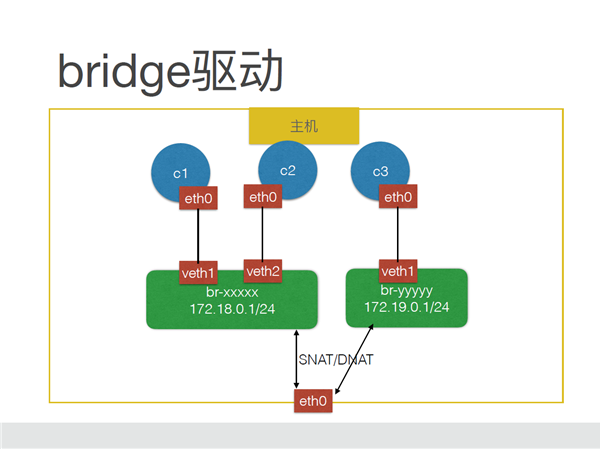 bridge驱动

主机

c1
c2
c3
eth0
eth0
eth0
veth1
veth2
veth1
br-xxxxx
172.18.0.1/24
br-yyyyy
172.19.0.1/24
SNAT/DNAT
eth0